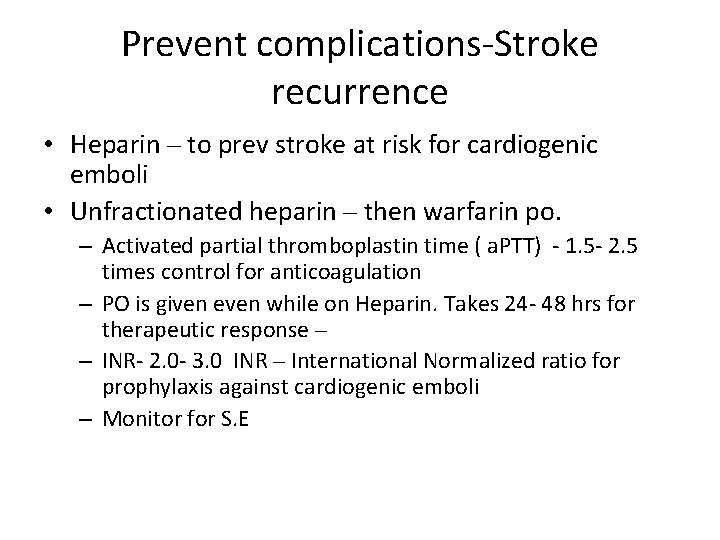 Prevent complications-Stroke recurrence

• Heparin – to prev stroke at risk for cardiogenic emboli

• Unfractionated heparin – then warfarin po.

– Activated partial thromboplastin time ( aPTT) - 1.5- 2.5 times control for anticoagulation

– PO is given even while on Heparin. Takes 24- 48 hrs for therapeutic response –

– INR- 2.0- 3.0 INR – International Normalized ratio for prophylaxis against cardiogenic emboli

– Monitor for S.E